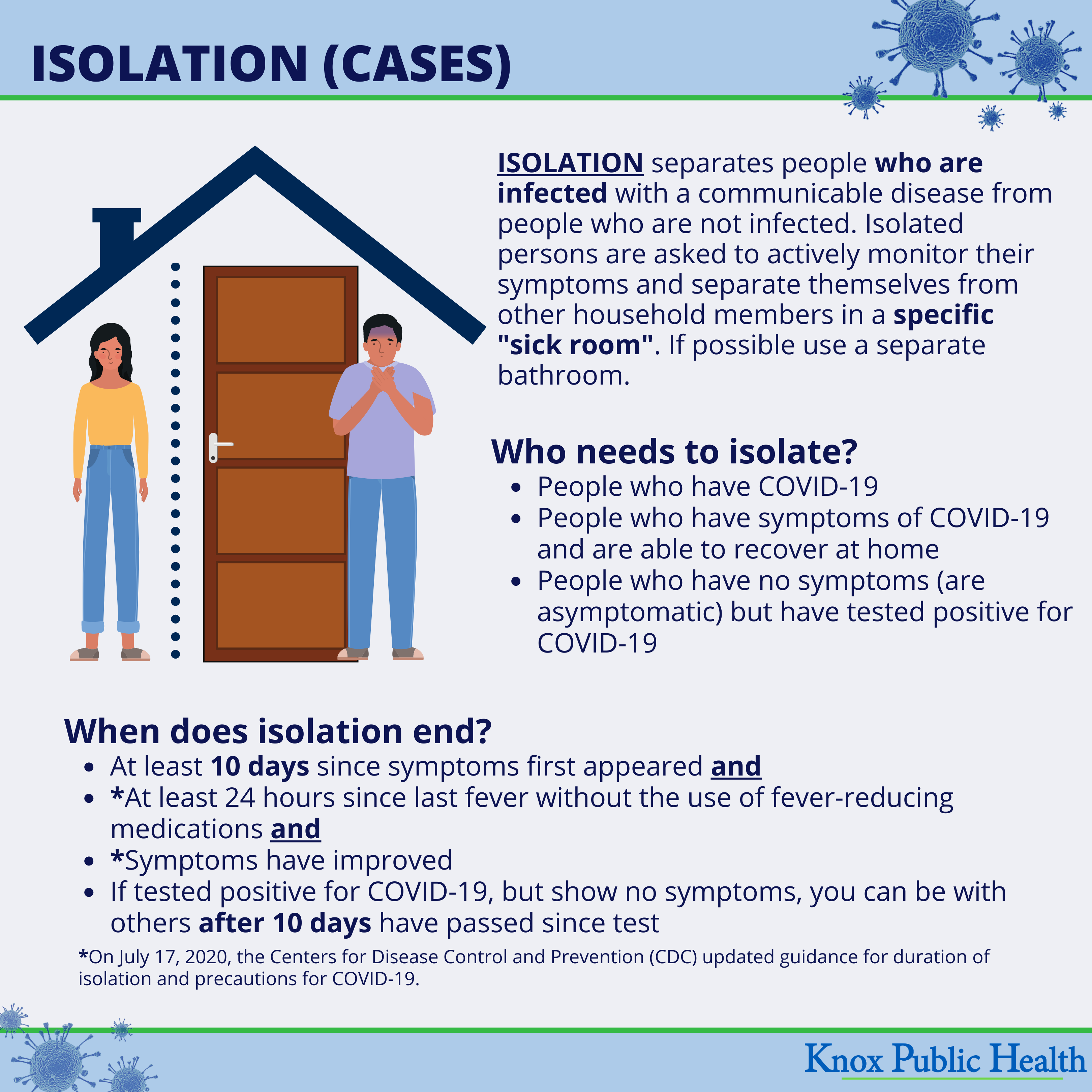 ISOLATION (CASES)

ISOLATION separates people who are infected with a communicable disease from people who are not infected. Isolated persons are asked to actively monitor their symptoms and separate themselves from other household members in a specific "sick room". If possible use a separate bathroom.

Who needs to isolate?

- People who have COVID-19
- People who have symptoms of COVID-19 and are able to recover at home
- People who have no symptoms (are asymptomatic) but have tested positive for COVID-19

When does isolation end?

- At least 10 days since symptoms first appeared and
- *At least 24 hours since last fever without the use of fever-reducing medications and
- *Symptoms have improved
- If tested positive for COVID-19, but show no symptoms, you can be with others after 10 days have passed since test

*On July 17, 2020, the Centers for Disease Control and Prevention (CDC) updated guidance for duration of isolation and precautions for COVID-19.

Knox Public Health